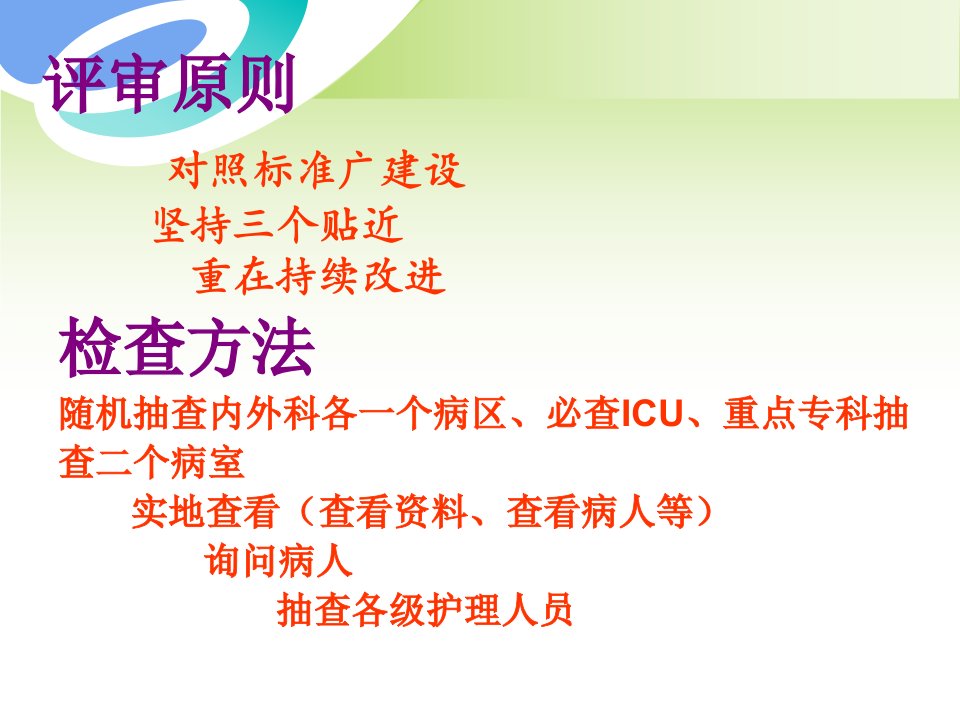 评审原则

对照标准广建设

坚持三个贴近

重在持续改进

检查方法

随机抽查内外科各一个病区、必查ICU、重点专科抽查二个病室

实地查看（查看资料、查看病人等）

询问病人

抽查各级护理人员